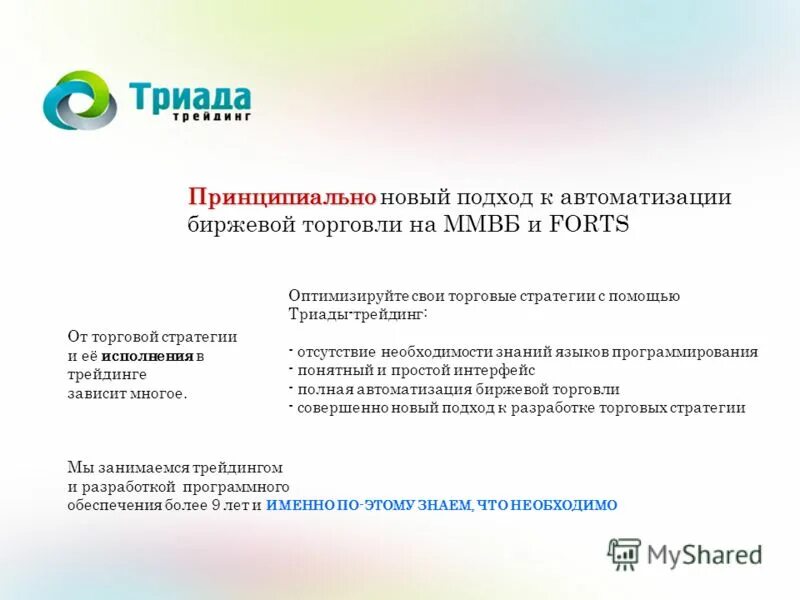 Триада
трейдинг

Принципиально новый подход к автоматизации биржевой торговли на ММВБ и FORTS

От торговой стратегии и её исполнения в трейдинге зависит многое.

Оптимизируйте свои торговые стратегии с помощью Триады-трейдинг:

- отсутствие необходимости знаний языков программирования
- понятный и простой интерфейс
- полная автоматизация биржевой торговли
- совершенно новый подход к разработке торговых стратегии

Мы занимаемся трейдингом и разработкой программного обеспечения более 9 лет и ИМЕННО ПО-ЭТОМУ ЗНАЕМ, ЧТО НЕОБХОДИМО

MyShared